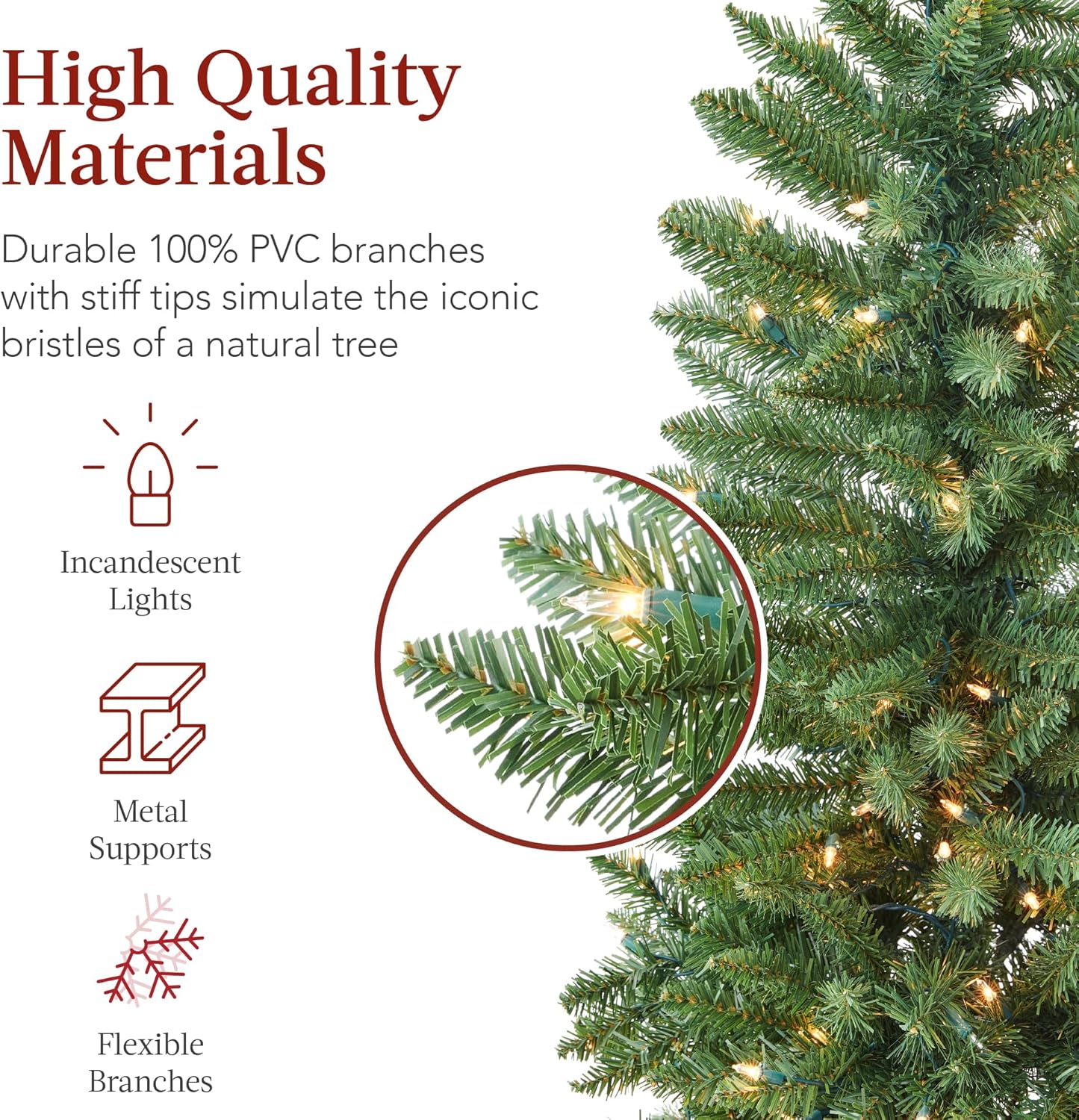 High Quality Materials

Durable 100% PVC branches with stiff tips simulate the iconic bristles of a natural tree

Incandescent Lights

Metal Supports

Flexible Branches